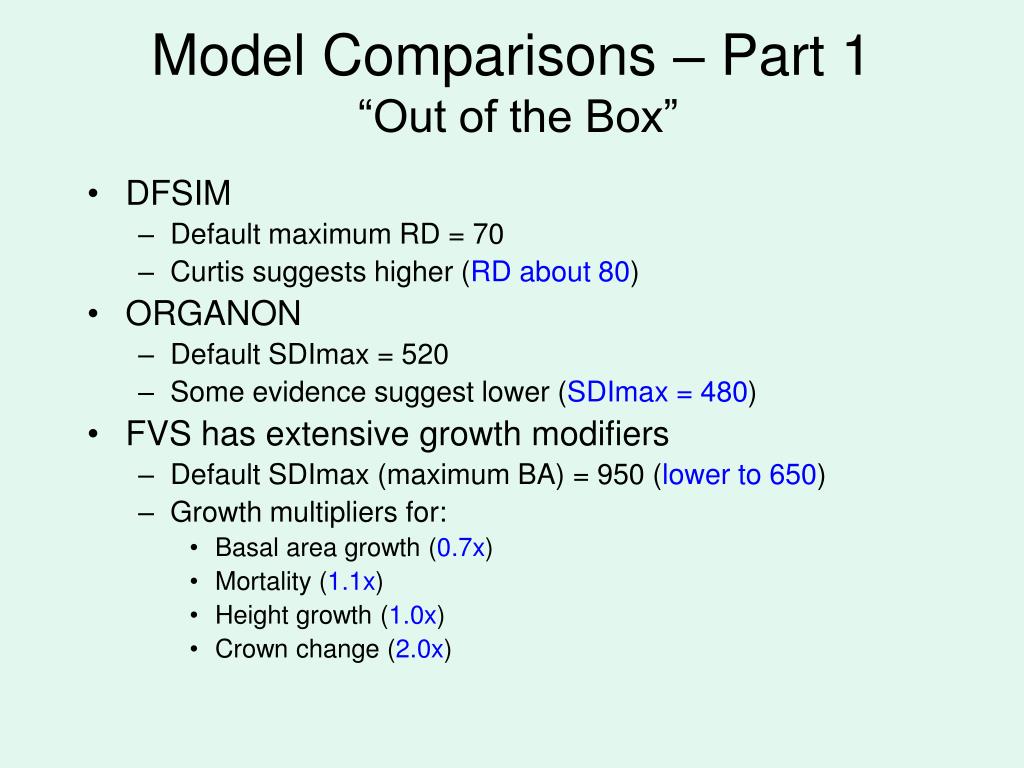 Model Comparisons – Part 1
“Out of the Box”

• DFSIM
– Default maximum RD = 70
– Curtis suggests higher (RD about 80)
• ORGANON
– Default SDImax = 520
– Some evidence suggest lower (SDImax = 480)
• FVS has extensive growth modifiers
– Default SDImax (maximum BA) = 950 (lower to 650)
– Growth multipliers for:
• Basal area growth (0.7x)
• Mortality (1.1x)
• Height growth (1.0x)
• Crown change (2.0x)